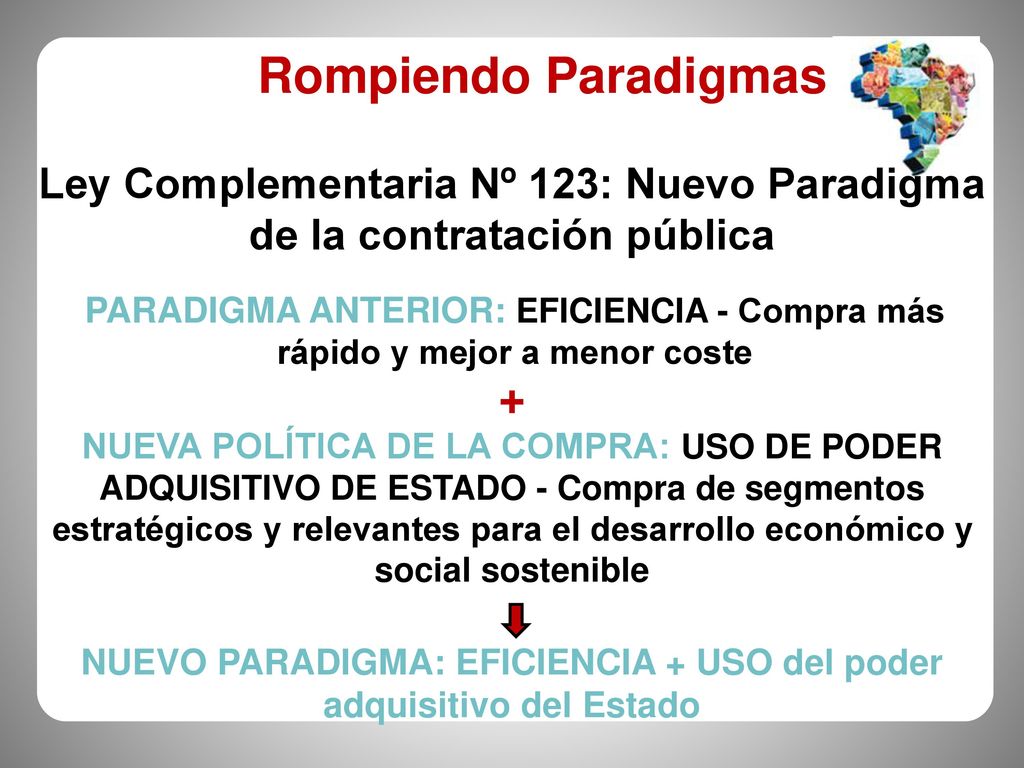 Rompiendo Paradigmas

Ley Complementaria Nº 123: Nuevo Paradigma de la contratación pública

PARADIGMA ANTERIOR: EFICIENCIA - Compra más rápido y mejor a menor coste

+

NUEVA POLÍTICA DE LA COMPRA: USO DE PODER ADQUISITIVO DE ESTADO - Compra de segmentos estratégicos y relevantes para el desarrollo económico y social sostenible

NUEVO PARADIGMA: EFICIENCIA + USO del poder adquisitivo del Estado